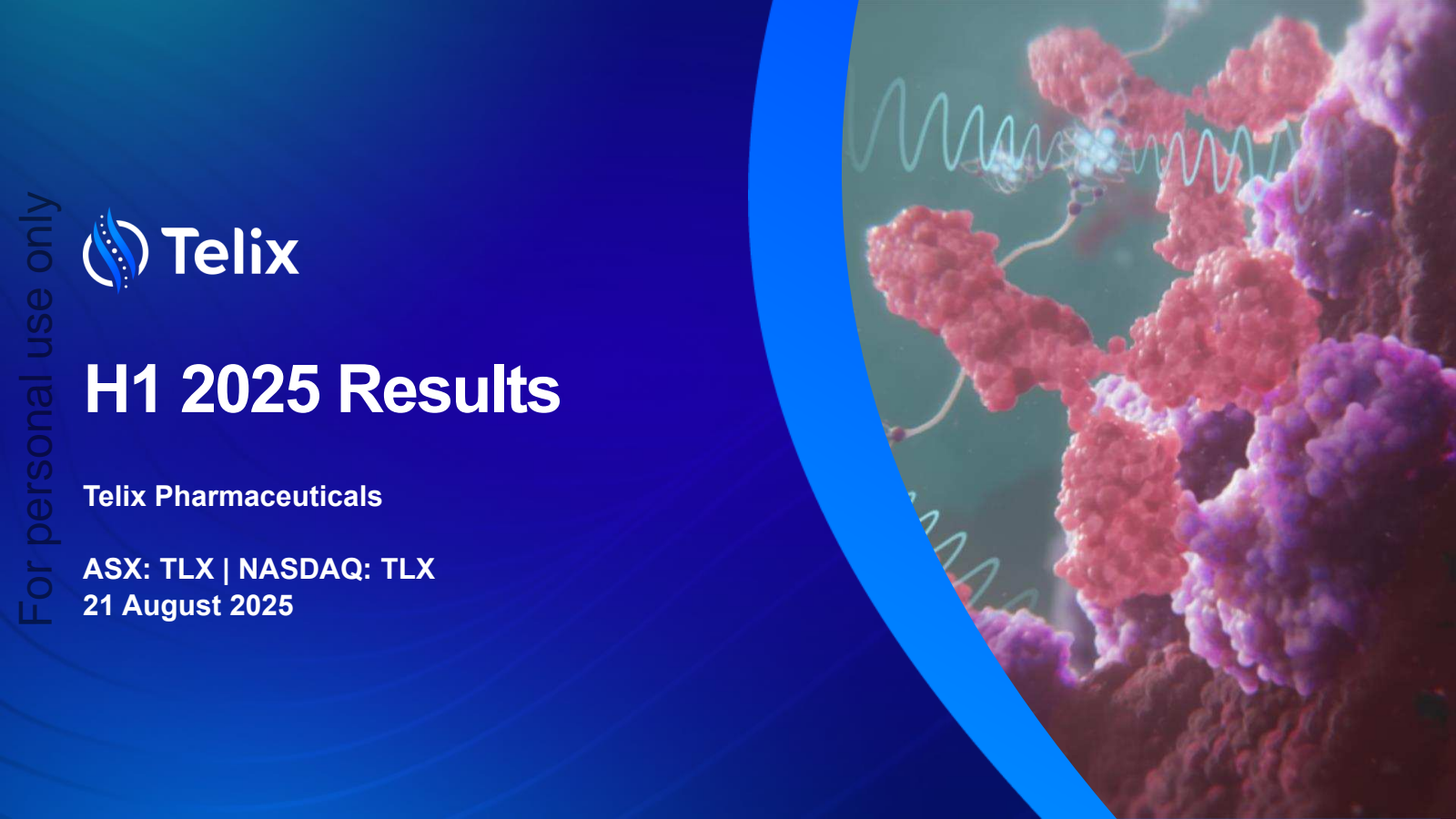 For personal use only

Telix

H1 2025 Results

Telix Pharmaceuticals

ASX: TLX | NASDAQ: TLX
21 August 2025